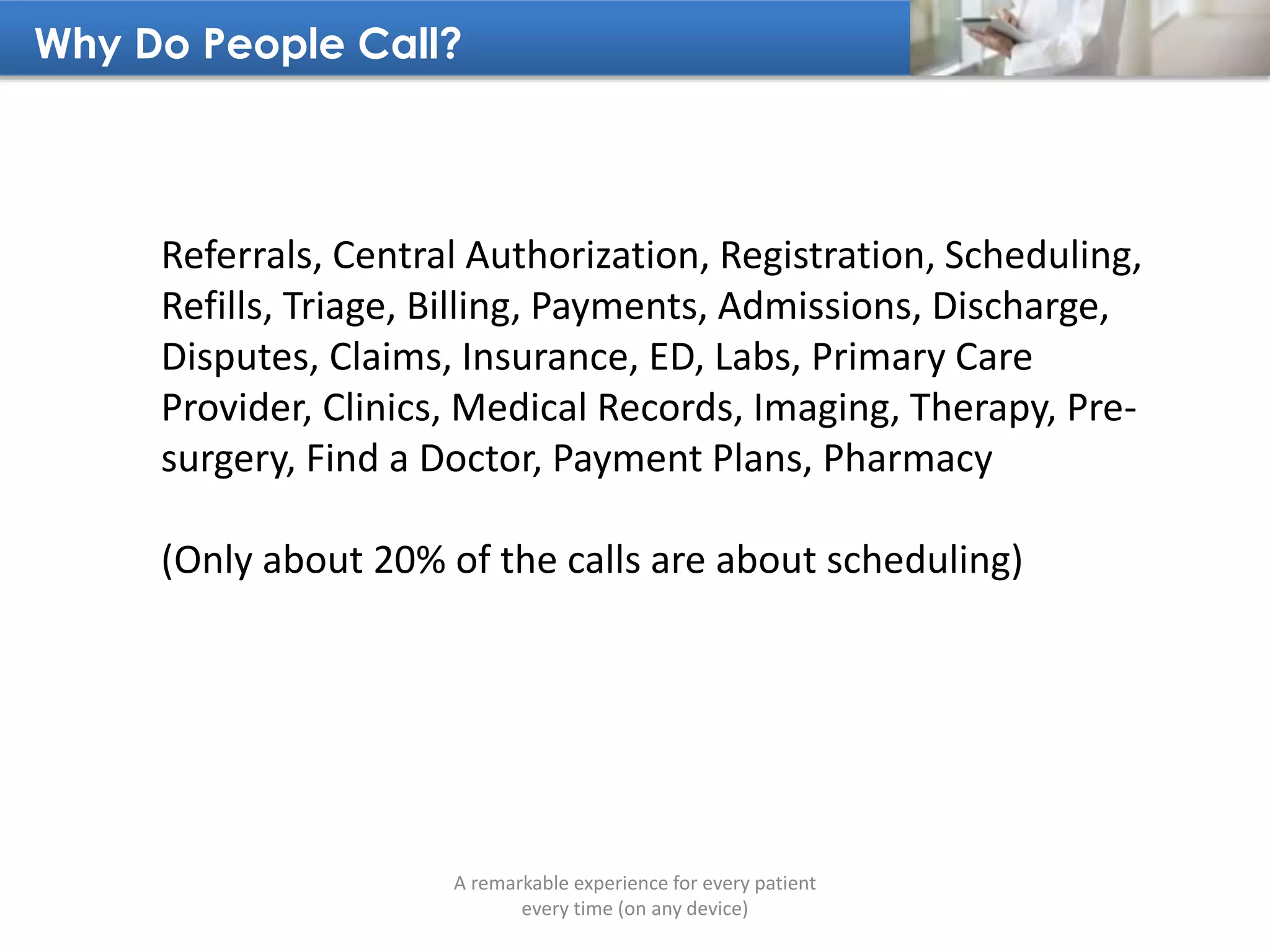 Why Do People Call?

Referrals, Central Authorization, Registration, Scheduling, Refills, Triage, Billing, Payments, Admissions, Discharge, Disputes, Claims, Insurance, ED, Labs, Primary Care Provider, Clinics, Medical Records, Imaging, Therapy, Pre-surgery, Find a Doctor, Payment Plans, Pharmacy

(Only about 20% of the calls are about scheduling)

A remarkable experience for every patient
every time (on any device)